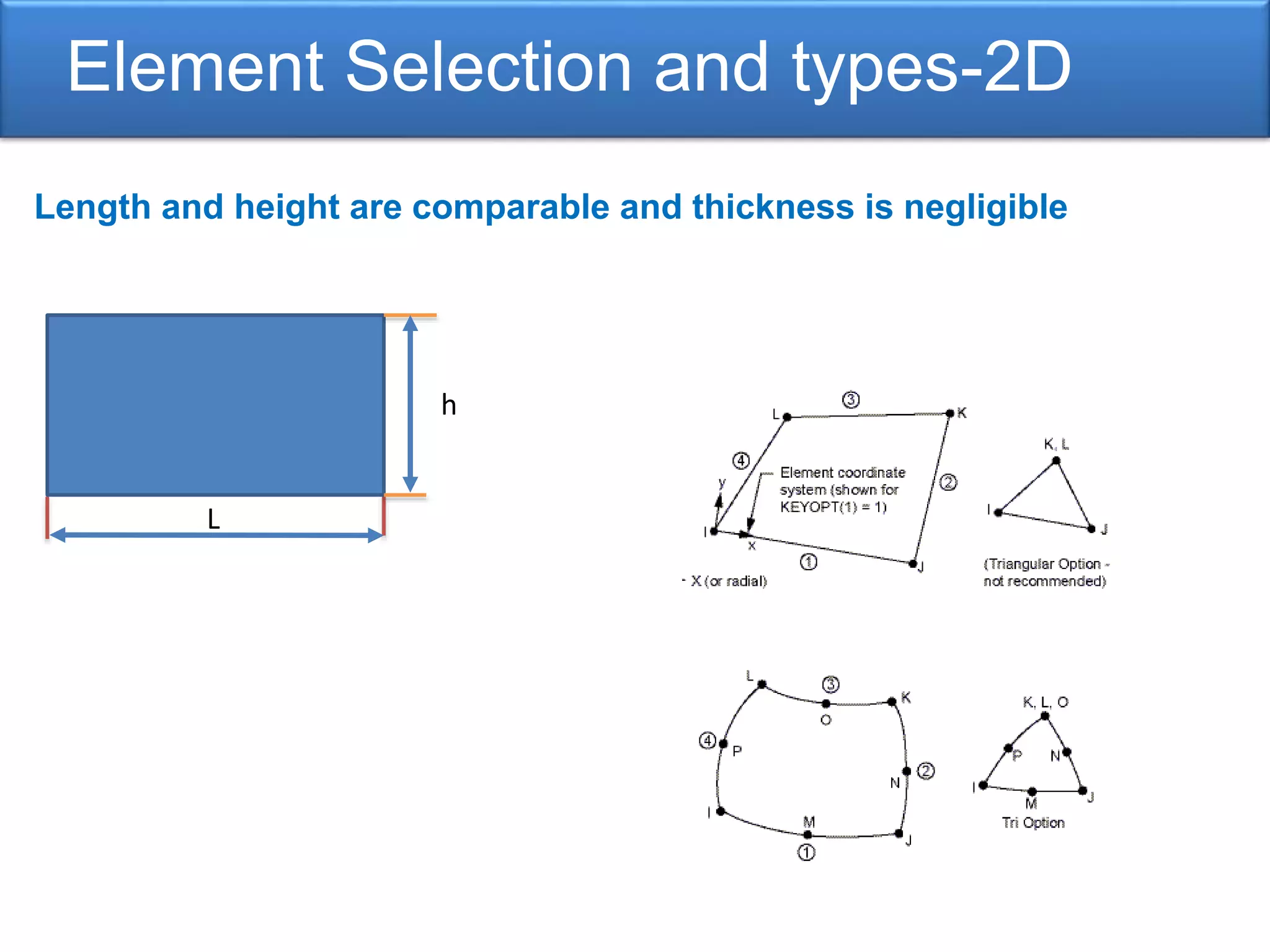 Element Selection and types-2D

Length and height are comparable and thickness is negligible

h

L

③
L
K
④
Element coordinate system (shown for KEYOPT(1) = 1)
②
y
I
x
①
J
- X (or radial)

K, L
I
J
(Triangular Option - not recommended)

L
③
K
O
④
P
②
N
I
M
J
①

K, L, O
P
N
I
M
J
Tri Option